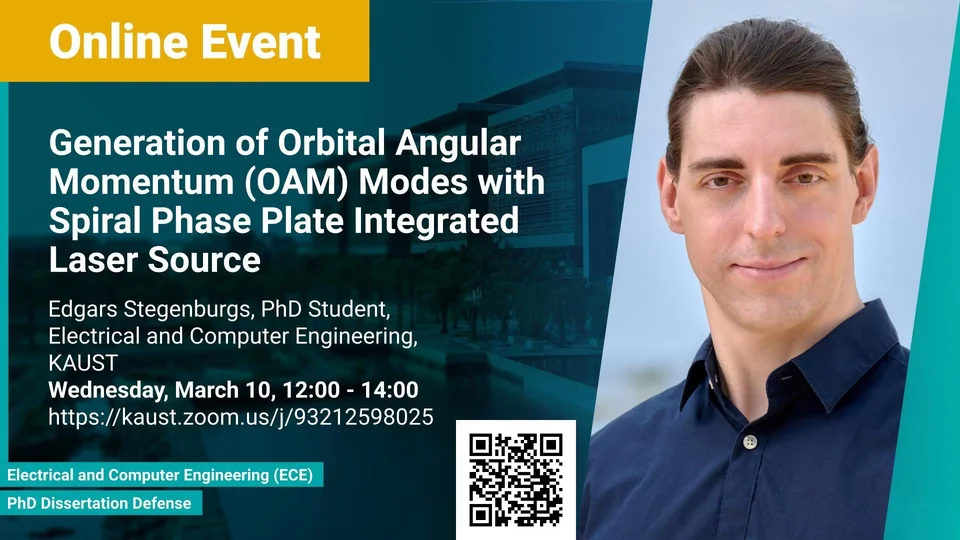 Online Event

Generation of Orbital Angular Momentum (OAM) Modes with Spiral Phase Plate Integrated Laser Source

Edgars Stegenburgs, PhD Student, Electrical and Computer Engineering, KAUST
Wednesday, March 10, 12:00 - 14:00
https://kaust.zoom.us/j/93212598025

Electrical and Computer Engineering (ECE)
PhD Dissertation Defense